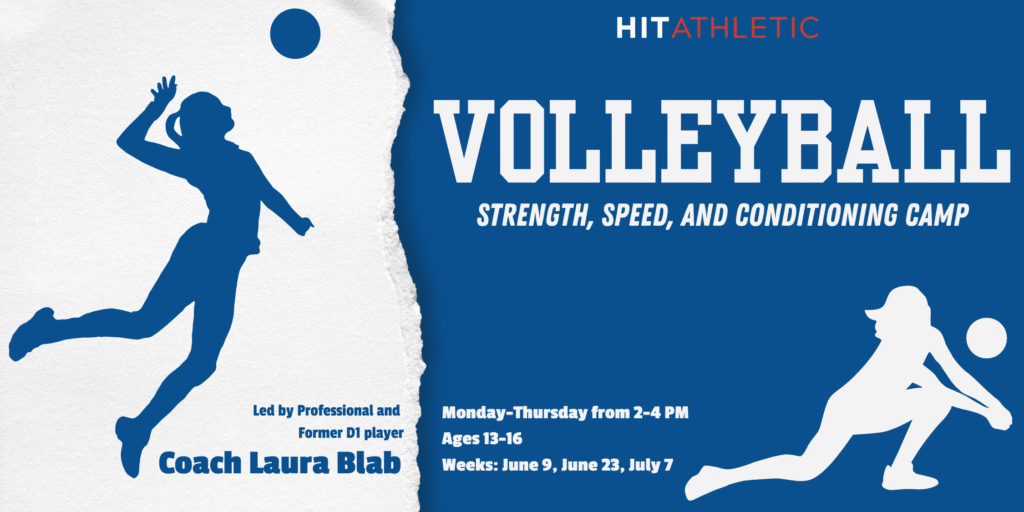 HITATHLETIC

VOLLEYBALL

STRENGTH, SPEED, AND CONDITIONING CAMP

Led by Professional and Former D1 player

Coach Laura Blab

Monday-Thursday from 2-4 PM

Ages 13-16

Weeks: June 9, June 23, July 7